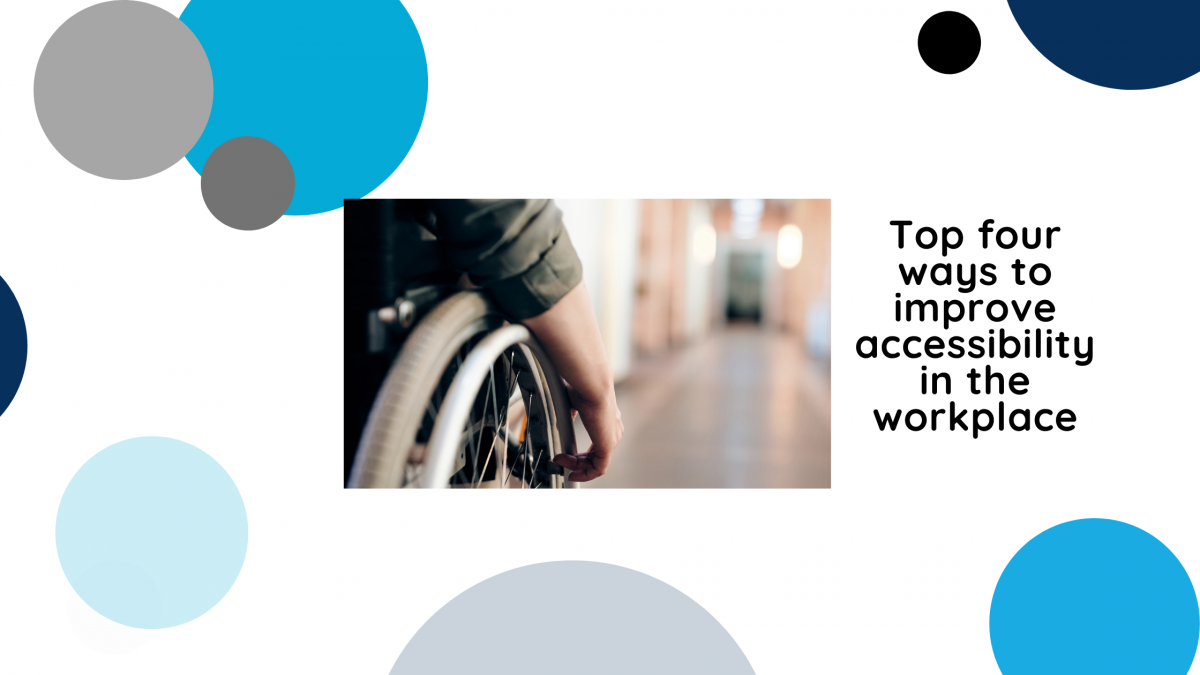 Top four ways to improve accessibility in the workplace